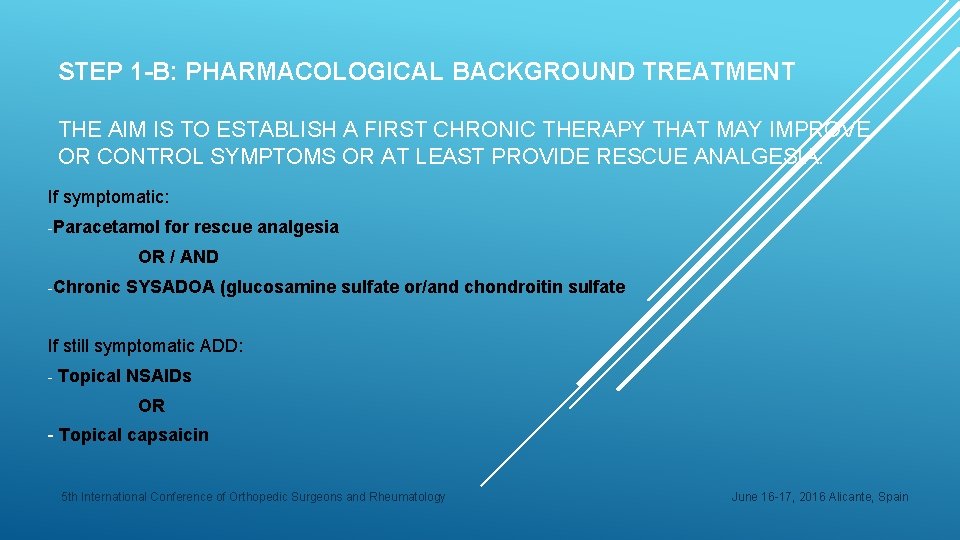 STEP 1-B: PHARMACOLOGICAL BACKGROUND TREATMENT

THE AIM IS TO ESTABLISH A FIRST CHRONIC THERAPY THAT MAY IMPROVE OR CONTROL SYMPTOMS OR AT LEAST PROVIDE RESCUE ANALGESIA.

If symptomatic:

-Paracetamol for rescue analgesia

OR / AND

-Chronic SYSADOA (glucosamine sulfate or/and chondroitin sulfate

If still symptomatic ADD:

- Topical NSAIDs

OR

- Topical capsaicin

5th International Conference of Orthopedic Surgeons and Rheumatology

June 16-17, 2016 Alicante, Spain